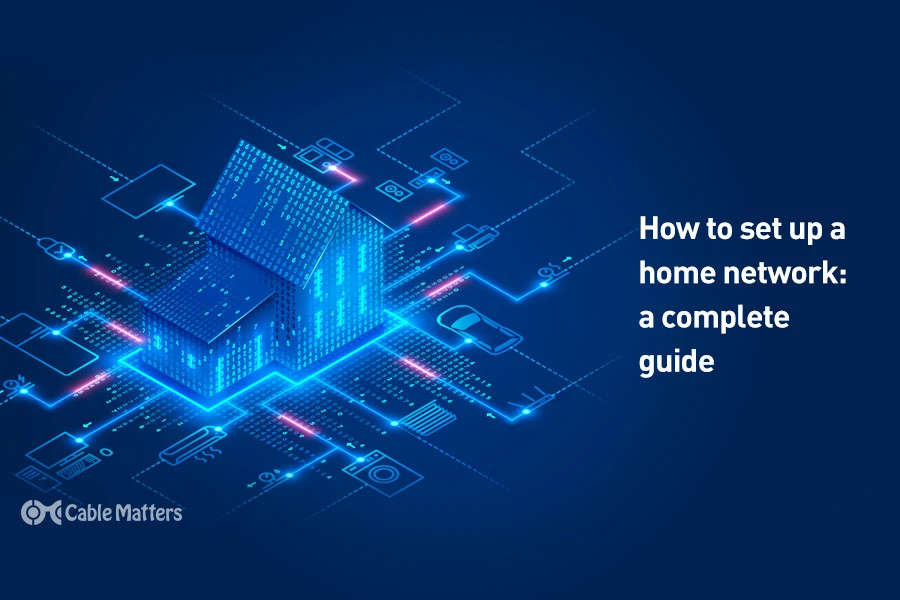 How to set up a home network: a complete guide

Cable Matters